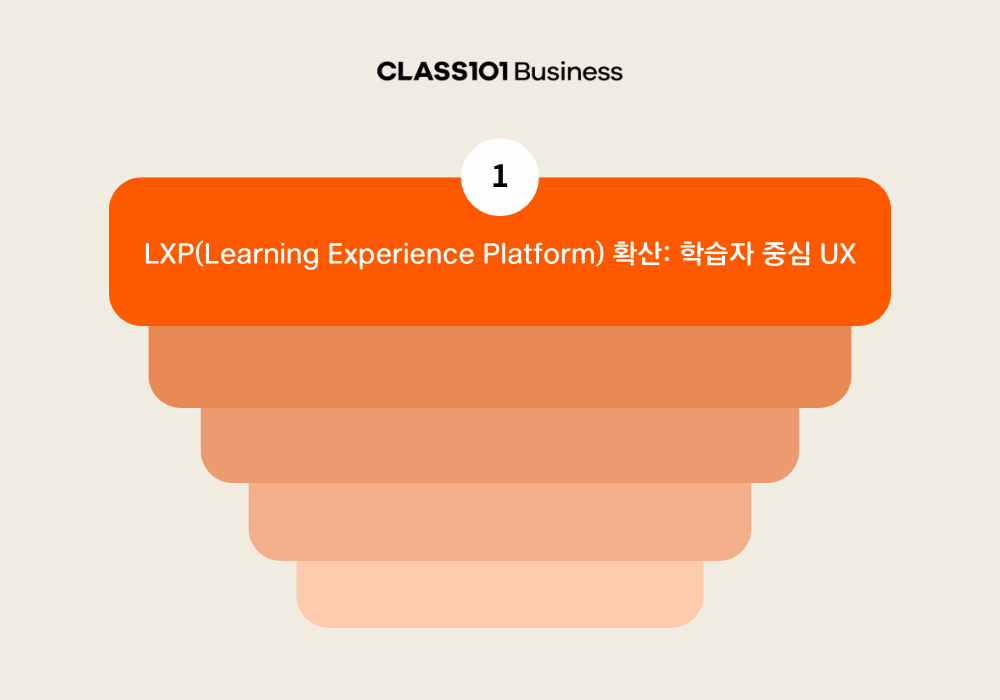 CLASS101 Business

1

LXP(Learning Experience Platform) 확산: 학습자 중심 UX